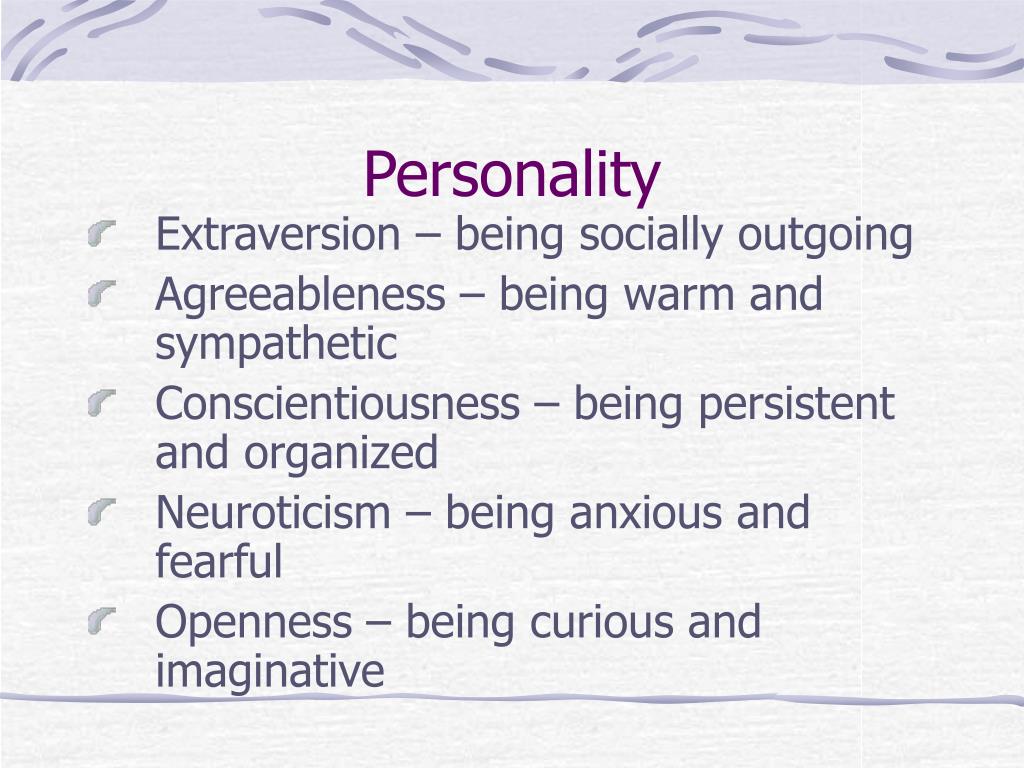 Personality

Extraversion – being socially outgoing

Agreeableness – being warm and sympathetic

Conscientiousness – being persistent and organized

Neuroticism – being anxious and fearful

Openness – being curious and imaginative